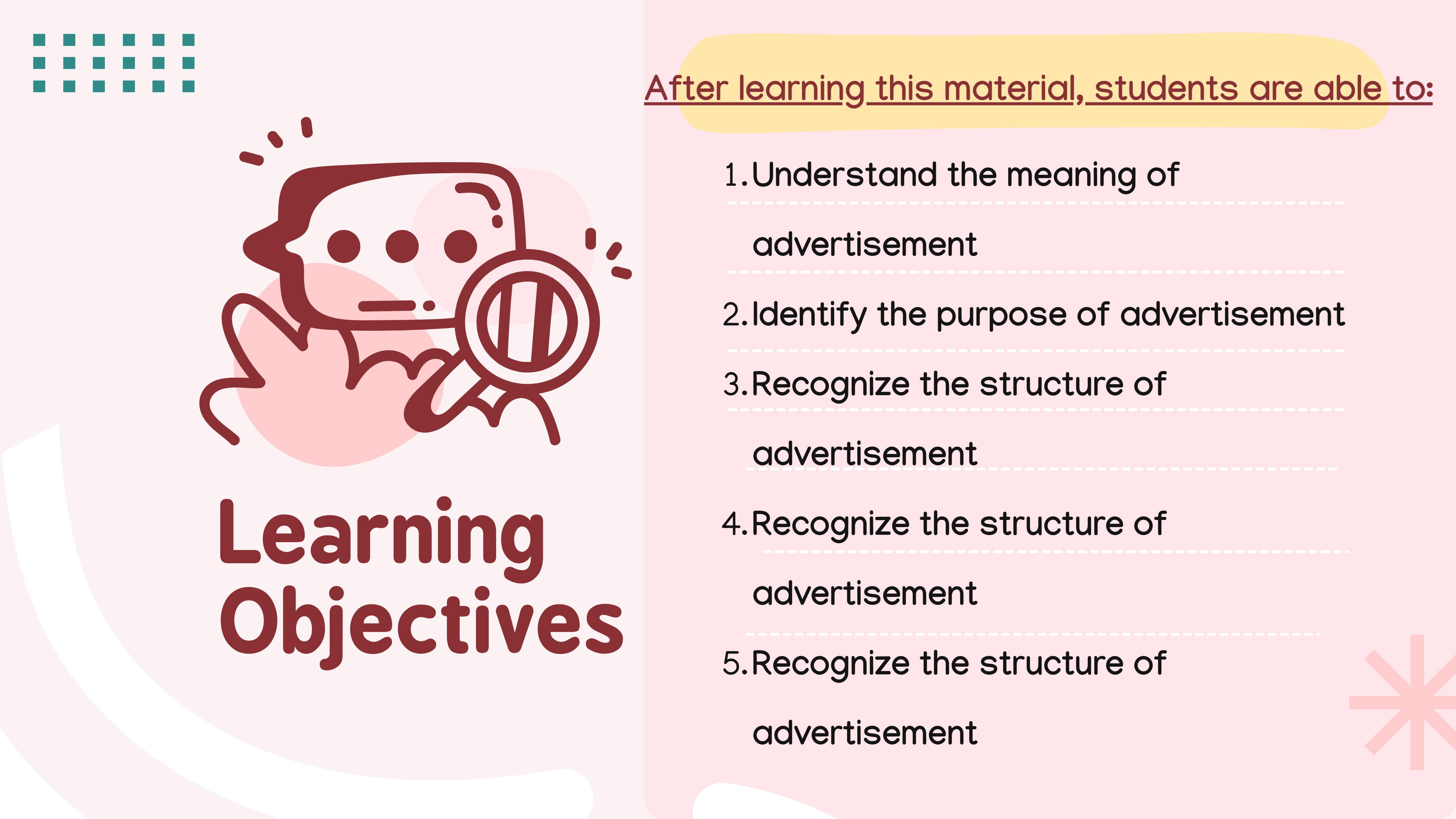 Learning Objectives

After learning this material, students are able to:

1. Understand the meaning of advertisement
2. Identify the purpose of advertisement
3. Recognize the structure of advertisement
4. Recognize the structure of advertisement
5. Recognize the structure of advertisement